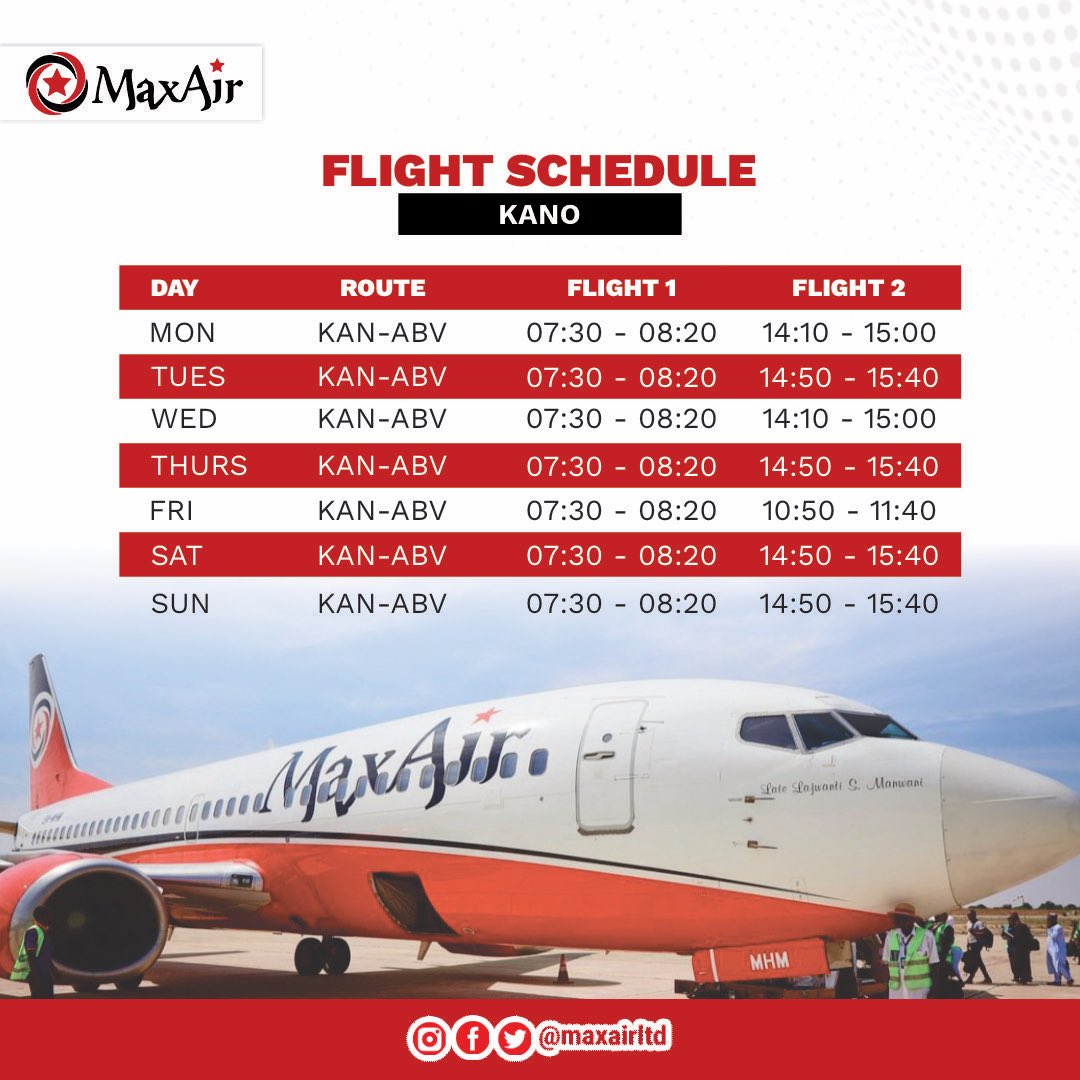 MaxAir

FLIGHT SCHEDULE
KANO

| DAY | ROUTE | FLIGHT 1 | FLIGHT 2 |
|---|---|---|---|
| MON | KAN-ABV | 07:30 - 08:20 | 14:10 - 15:00 |
| TUES | KAN-ABV | 07:30 - 08:20 | 14:50 - 15:40 |
| WED | KAN-ABV | 07:30 - 08:20 | 14:10 - 15:00 |
| THURS | KAN-ABV | 07:30 - 08:20 | 14:50 - 15:40 |
| FRI | KAN-ABV | 07:30 - 08:20 | 10:50 - 11:40 |
| SAT | KAN-ABV | 07:30 - 08:20 | 14:50 - 15:40 |
| SUN | KAN-ABV | 07:30 - 08:20 | 14:50 - 15:40 |

MaxAir
Late Lajwanti S. Manwani
MHM

@maxairltd